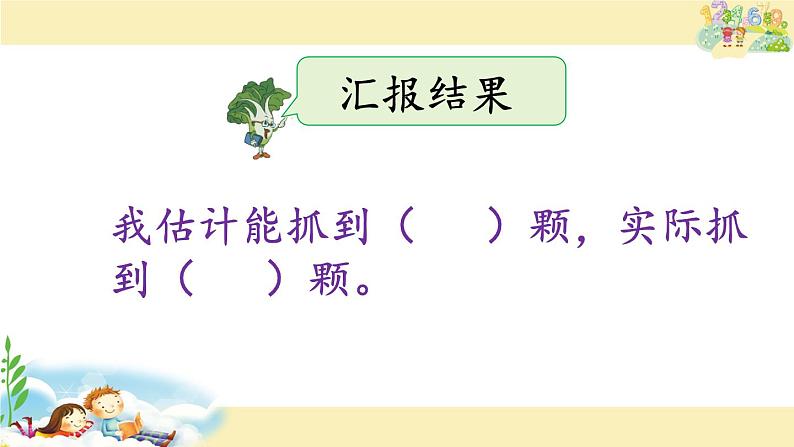 汇报结果

我估计能抓到（　　）颗，实际抓到（　　）颗。